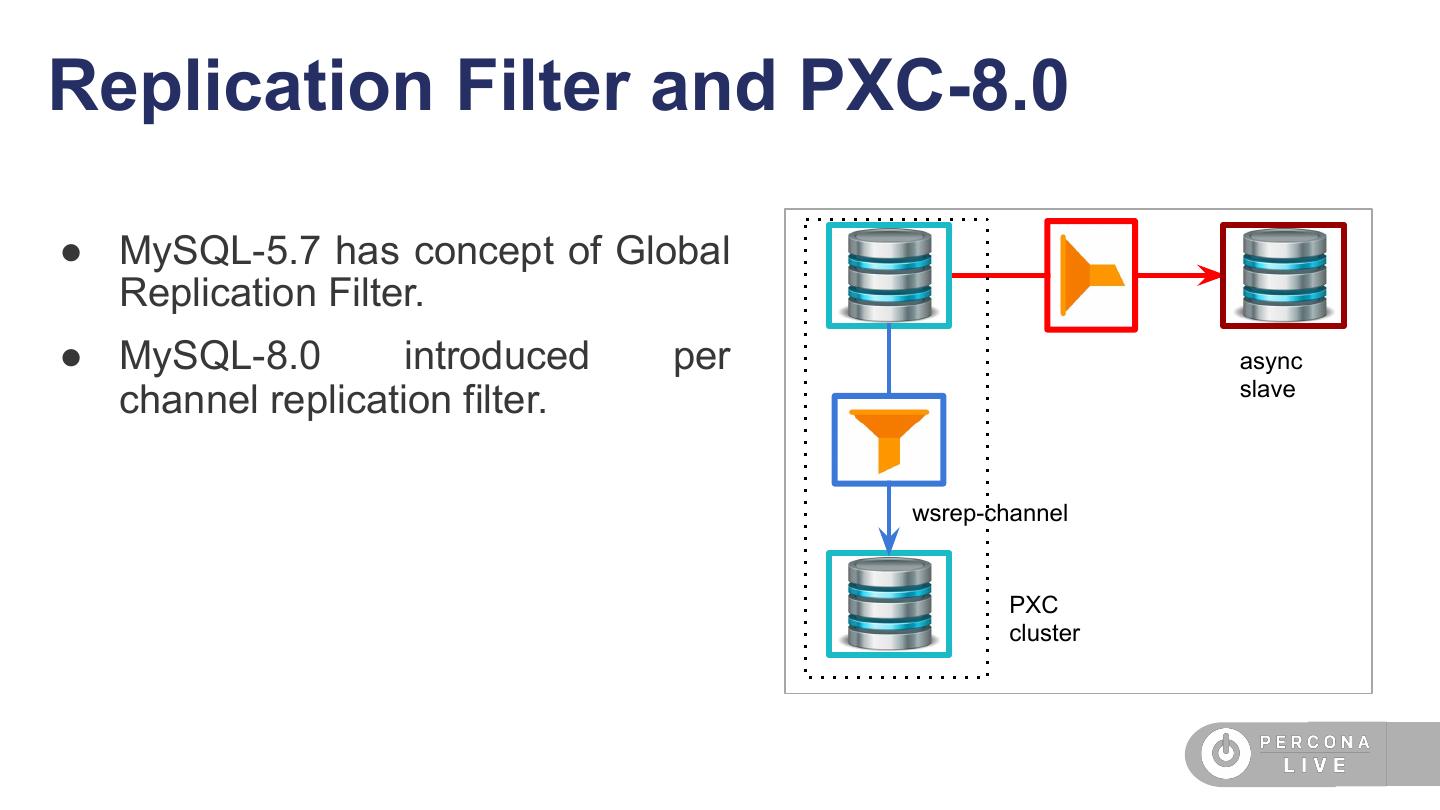 Replication Filter and PXC-8.0

● MySQL-5.7 has concept of Global Replication Filter.

● MySQL-8.0 introduced per channel replication filter.

async
slave

wsrep-channel

PXC
cluster

PERCONA
LIVE